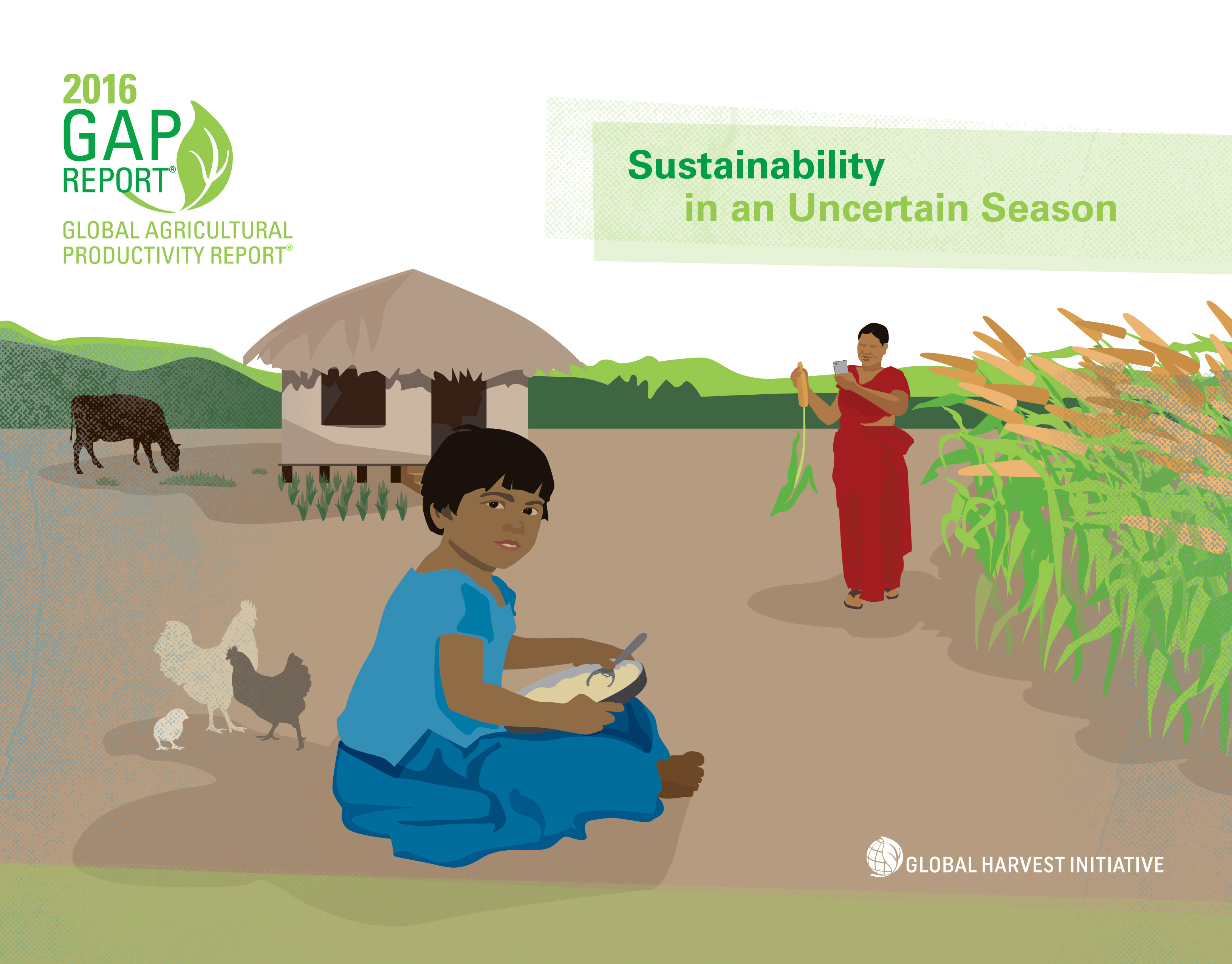 2016
GAP
REPORT®
GLOBAL AGRICULTURAL PRODUCTIVITY REPORT®

Sustainability in an Uncertain Season

GLOBAL HARVEST INITIATIVE